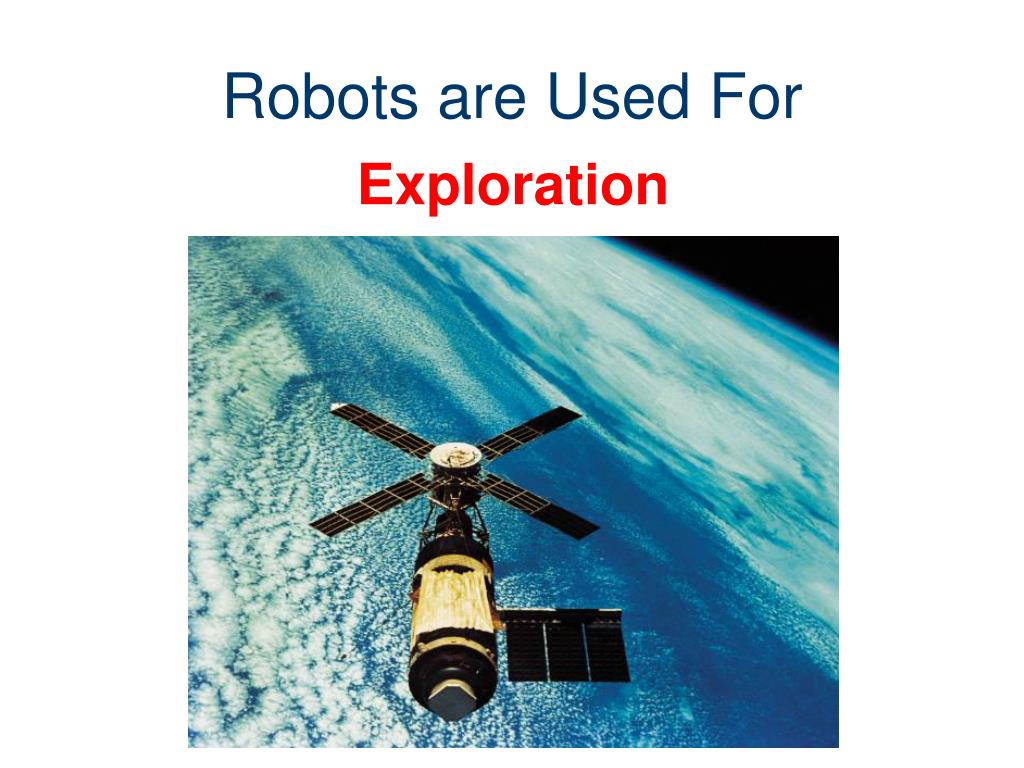 Robots are Used For

Exploration